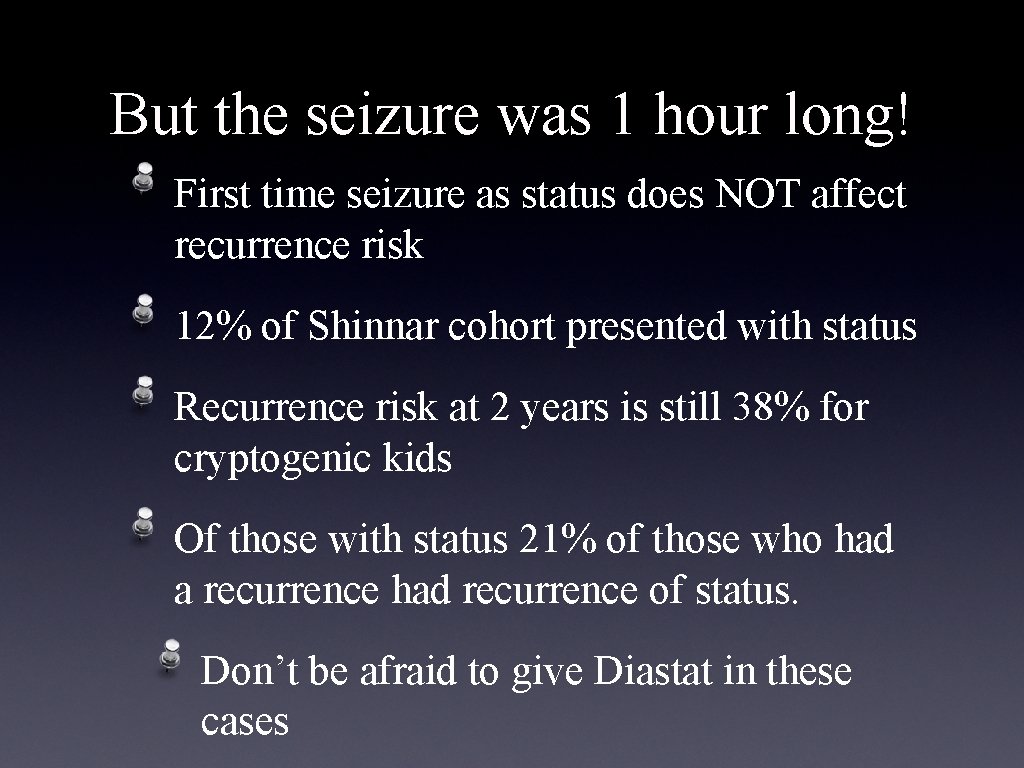 But the seizure was 1 hour long!

First time seizure as status does NOT affect recurrence risk

12% of Shinnar cohort presented with status

Recurrence risk at 2 years is still 38% for cryptogenic kids

Of those with status 21% of those who had a recurrence had recurrence of status.

Don’t be afraid to give Diastat in these cases